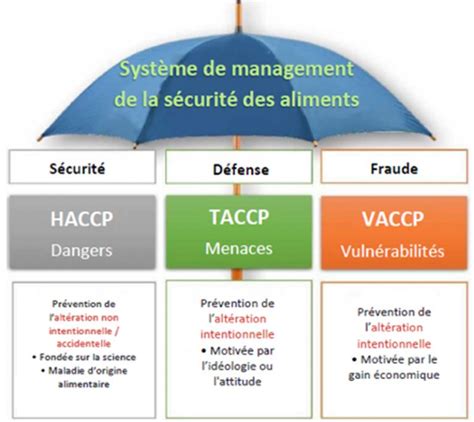 Système de management de la sécurité des aliments

Sécurité

HACCP
Dangers

Prévention de l'altération non intentionnelle / accidentelle
• Fondée sur la science
• Maladie d'origine alimentaire

Défense

TACCP
Menaces

Prévention de l'altération intentionnelle
• Motivée par l'idéologie ou l'attitude

Fraude

VACCP
Vulnérabilités

Prévention de l'altération intentionnelle
• Motivée par le gain économique